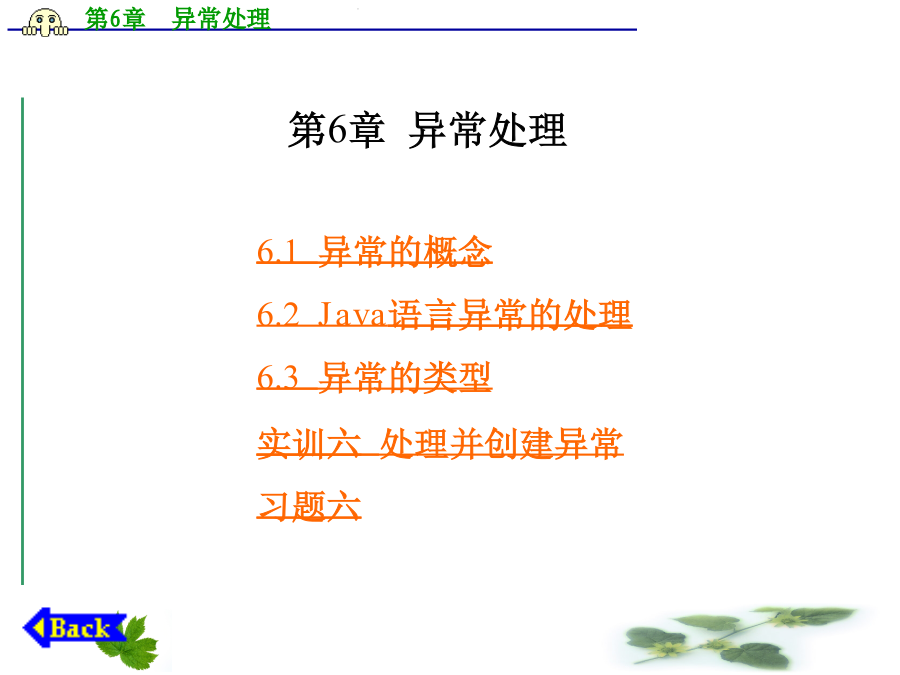 第6章　异常处理

第6章  异常处理

6.1  异常的概念

6.2  Java语言异常的处理

6.3  异常的类型

实训六  处理并创建异常

习题六

Back